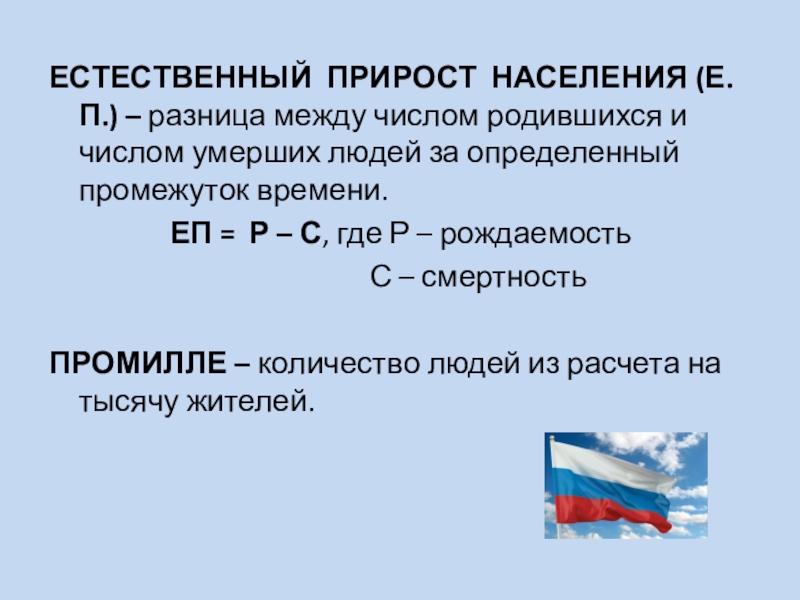 ЕСТЕСТВЕННЫЙ ПРИРОСТ НАСЕЛЕНИЯ (Е. П.) – разница между числом родившихся и числом умерших людей за определенный промежуток времени.

ЕП = Р – С, где Р – рождаемость

С – смертность

ПРОМИЛЛЕ – количество людей из расчета на тысячу жителей.